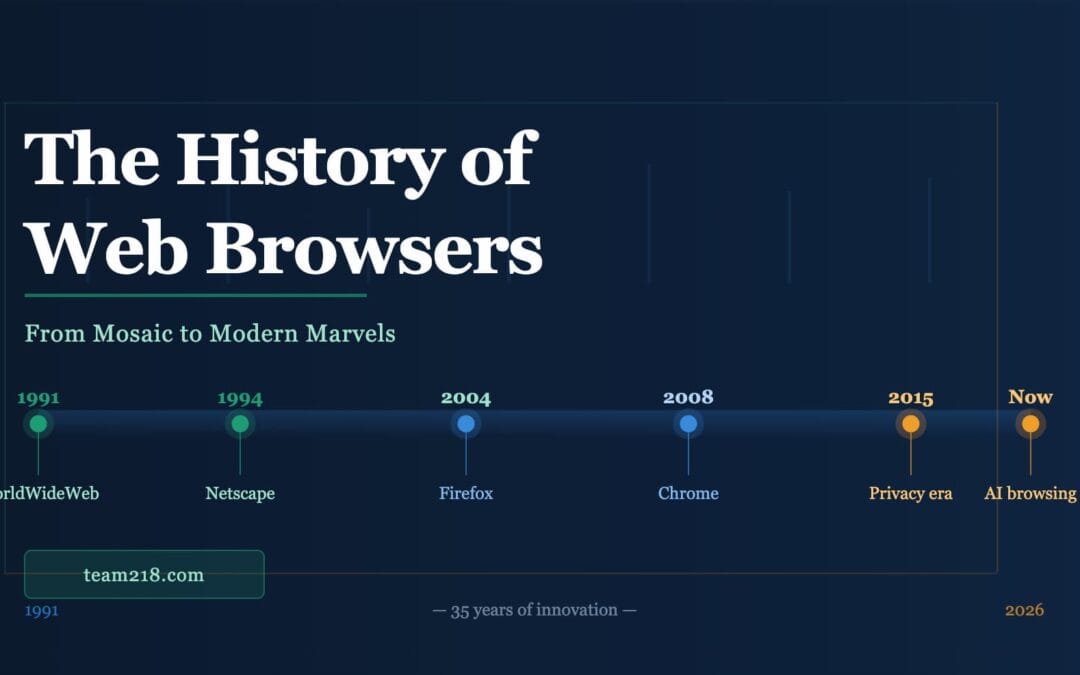 The History of Web Browsers

From Mosaic to Modern Marvels

1991
orldWideWeb

1994
Netscape

2004
Firefox

2008
Chrome

2015
Privacy era

Now
AI browsing

team218.com

1991

— 35 years of innovation —

2026